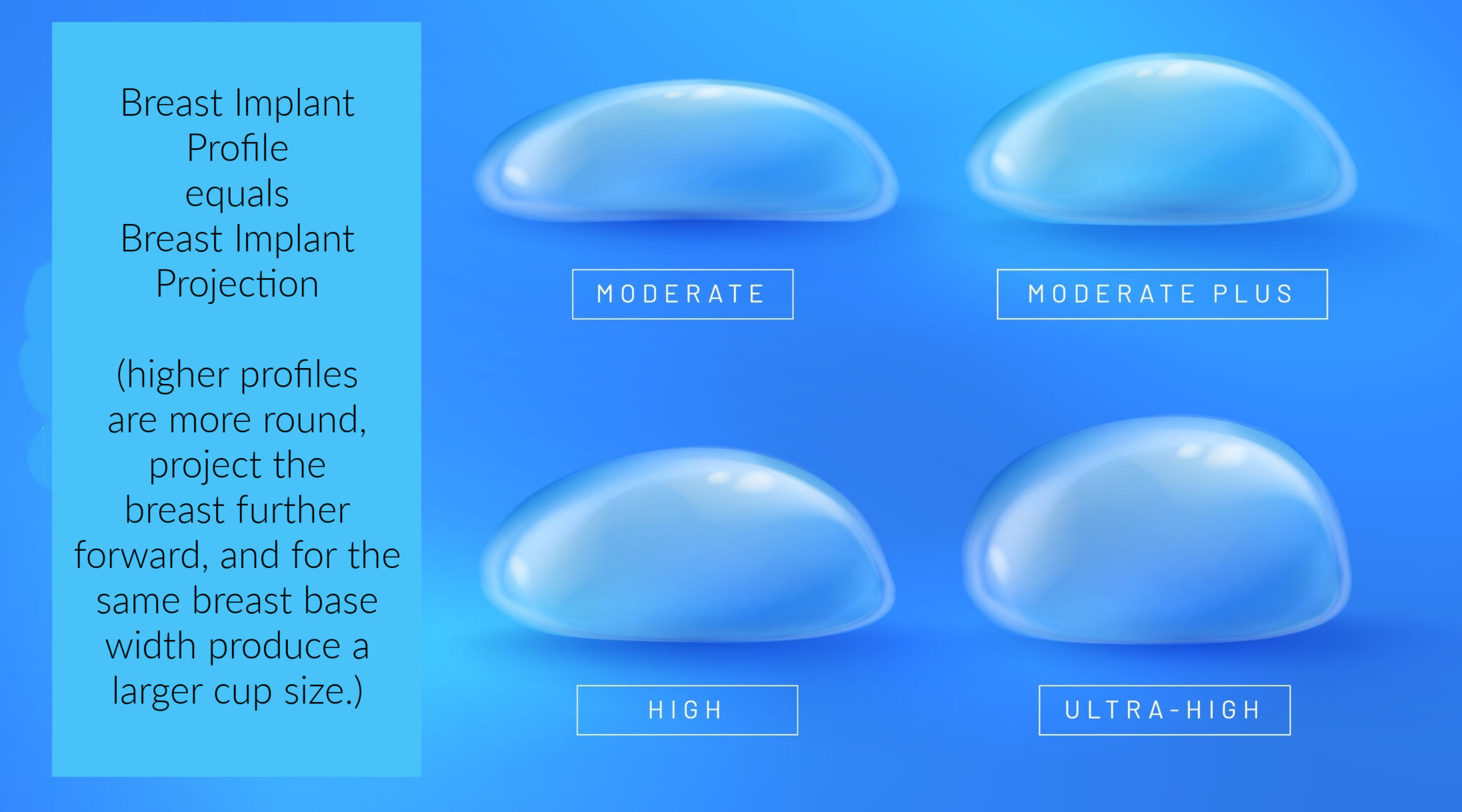 Breast Implant Profile equals Breast Implant Projection

(higher profiles are more round, project the breast further forward, and for the same breast base width produce a larger cup size.)

MODERATE

MODERATE PLUS

HIGH

ULTRA-HIGH